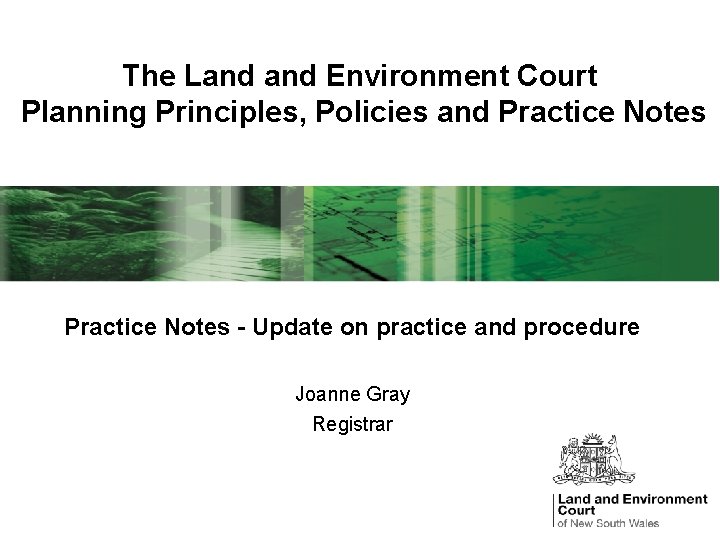 The Land and Environment Court
Planning Principles, Policies and Practice Notes

Practice Notes - Update on practice and procedure

Joanne Gray
Registrar

Land and Environment Court
of New South Wales